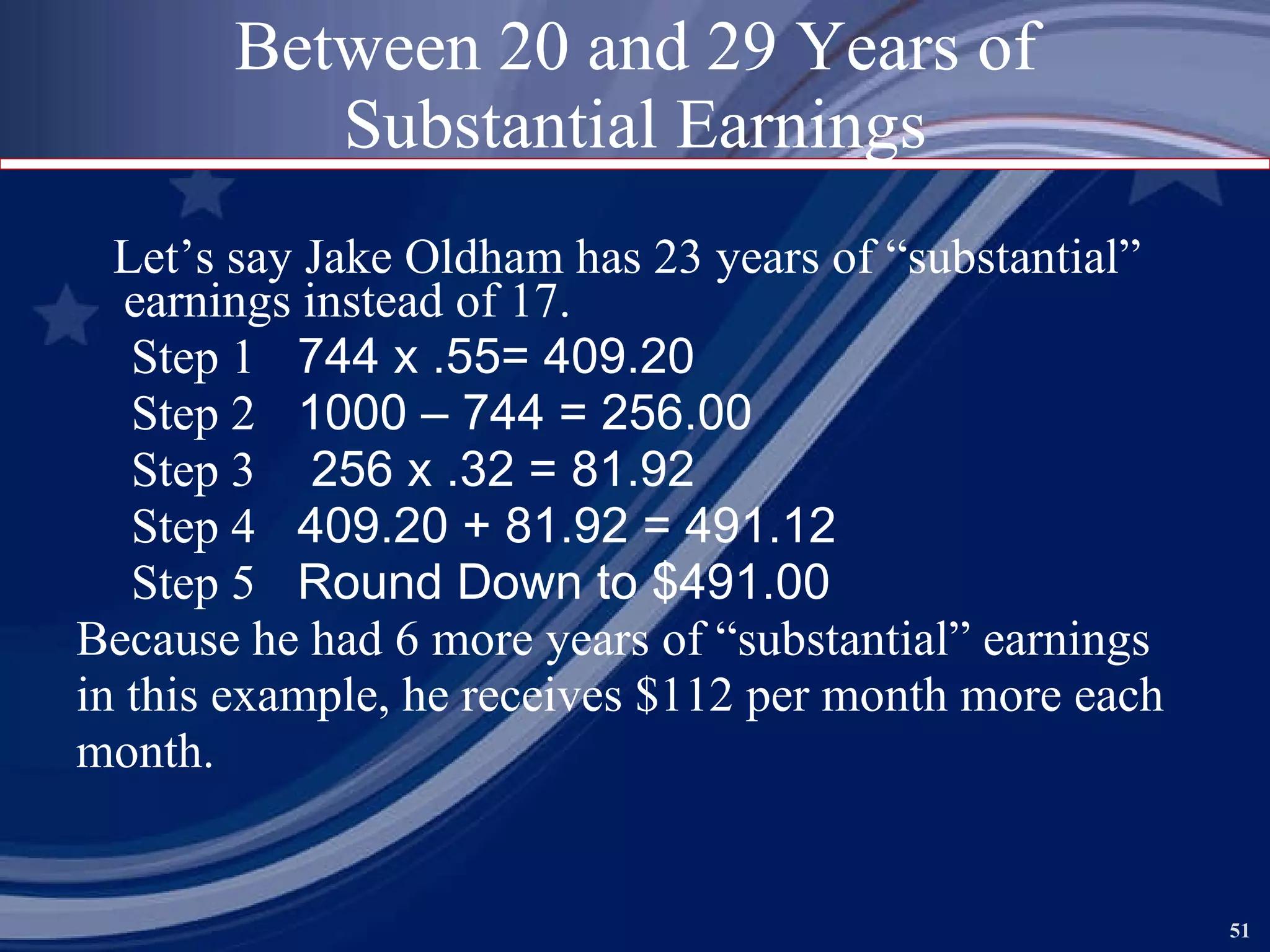 Between 20 and 29 Years of Substantial Earnings

Let’s say Jake Oldham has 23 years of “substantial” earnings instead of 17.

Step 1 744 x .55= 409.20

Step 2 1000 – 744 = 256.00

Step 3 256 x .32 = 81.92

Step 4 409.20 + 81.92 = 491.12

Step 5 Round Down to $491.00

Because he had 6 more years of “substantial” earnings in this example, he receives $112 per month more each month.

51